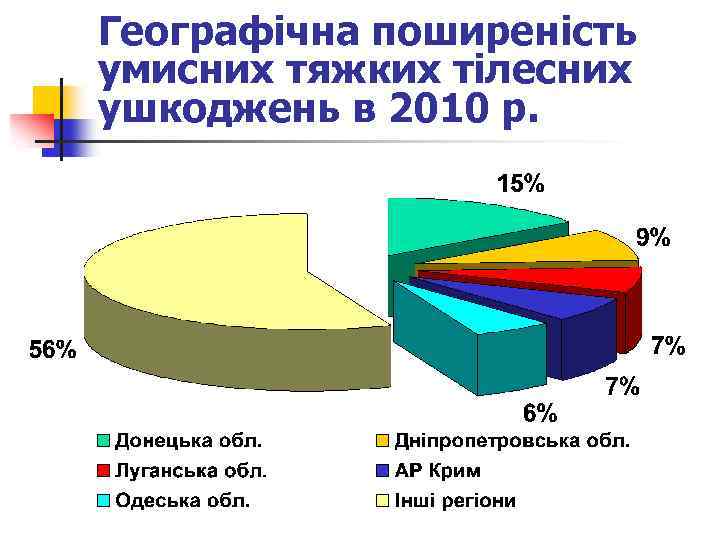 Географічна поширеність умисних тяжких тілесних ушкоджень в 2010 р.

15%

9%

7%

7%

6%

56%

Донецька обл.
Дніпропетровська обл.
Луганська обл.
АР Крим
Одеська обл.
Інші регіони